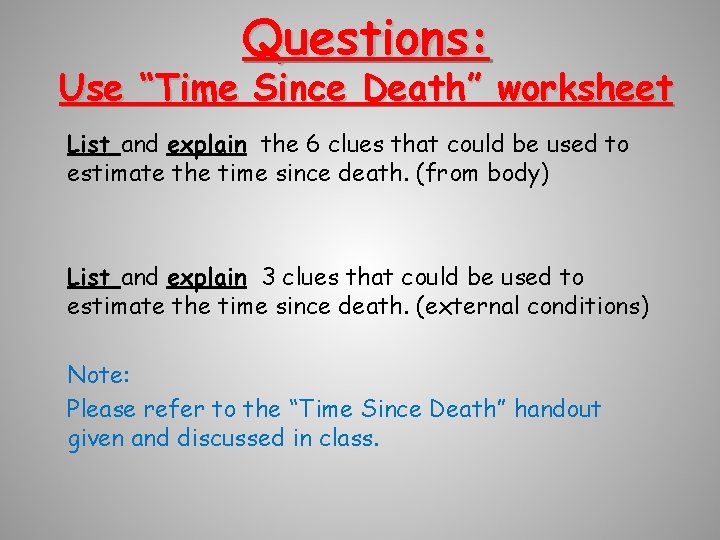 Questions:
Use “Time Since Death” worksheet

List and explain the 6 clues that could be used to estimate the time since death. (from body)

List and explain 3 clues that could be used to estimate the time since death. (external conditions)

Note:
Please refer to the “Time Since Death” handout given and discussed in class.